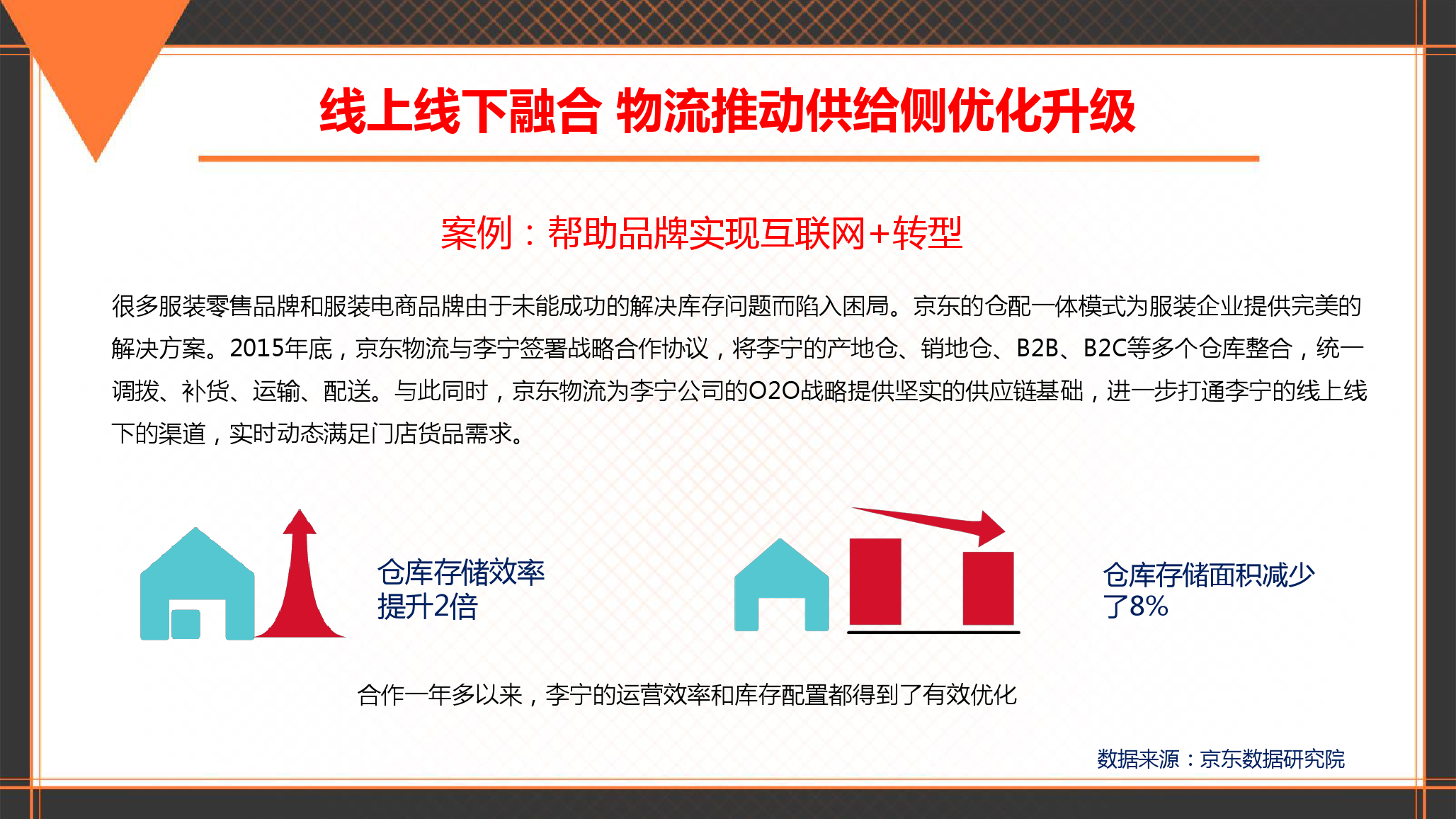 线上线下融合 物流推动供给侧优化升级

案例：帮助品牌实现互联网+转型

很多服装零售品牌和服装电商品牌由于未能成功的解决库存问题而陷入困局。京东的仓配一体模式为服装企业提供完美的解决方案。2015年底，京东物流与李宁签署战略合作协议，将李宁的产地仓、销地仓、B2B、B2C等多个仓库整合，统一调拨、补货、运输、配送。与此同时，京东物流为李宁公司的O2O战略提供坚实的供应链基础，进一步打通李宁的线上线下的渠道，实时动态满足门店货品需求。

仓库存储效率提升2倍

仓库存储面积减少了8%

合作一年多以来，李宁的运营效率和库存配置都得到了有效优化

数据来源：京东数据研究院